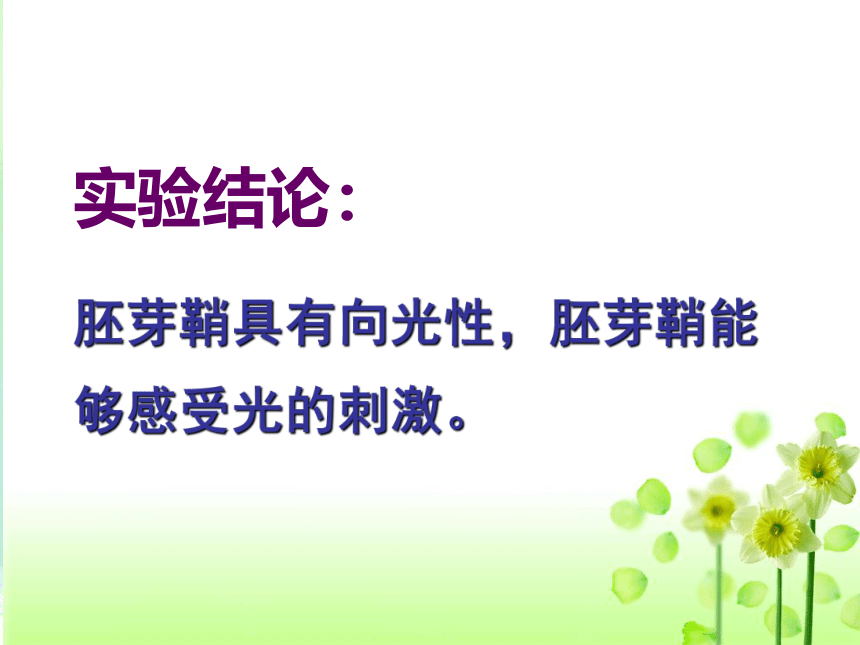 实验结论：

胚芽鞘具有向光性，胚芽鞘能够感受光的刺激。